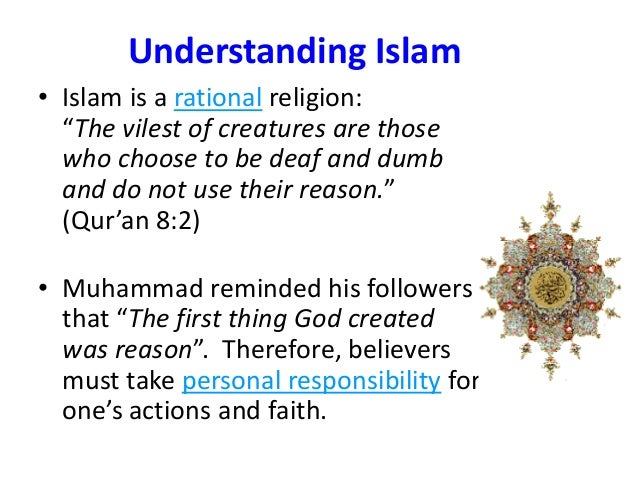 Understanding Islam

• Islam is a rational religion: "The vilest of creatures are those who choose to be deaf and dumb and do not use their reason." (Qur'an 8:2)

• Muhammad reminded his followers that "The first thing God created was reason". Therefore, believers must take personal responsibility for one's actions and faith.